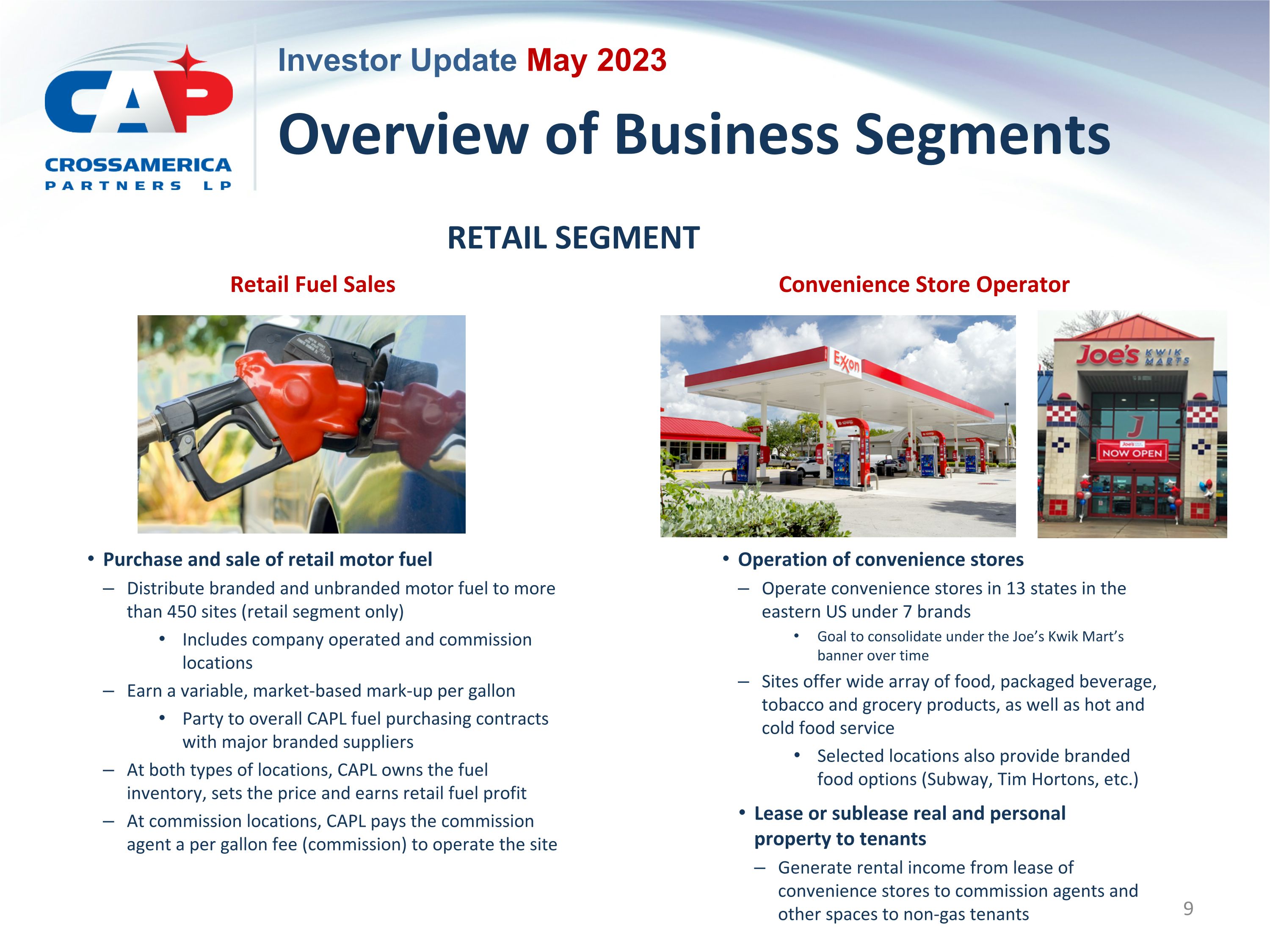 CAP
CROSSAMERICA
PARTNERS LP

Investor Update May 2023

Overview of Business Segments

RETAIL SEGMENT

Retail Fuel Sales

• Purchase and sale of retail motor fuel
– Distribute branded and unbranded motor fuel to more than 450 sites (retail segment only)
• Includes company operated and commission locations
– Earn a variable, market-based mark-up per gallon
• Party to overall CAPL fuel purchasing contracts with major branded suppliers
– At both types of locations, CAPL owns the fuel inventory, sets the price and earns retail fuel profit
– At commission locations, CAPL pays the commission agent a per gallon fee (commission) to operate the site

Convenience Store Operator

Exxon

Joe's KWIK MARTS
J
NOW OPEN

• Operation of convenience stores
– Operate convenience stores in 13 states in the eastern US under 7 brands
• Goal to consolidate under the Joe's Kwik Mart's banner over time
– Sites offer wide array of food, packaged beverage, tobacco and grocery products, as well as hot and cold food service
• Selected locations also provide branded food options (Subway, Tim Hortons, etc.)
• Lease or sublease real and personal property to tenants
– Generate rental income from lease of convenience stores to commission agents and other spaces to non-gas tenants

9